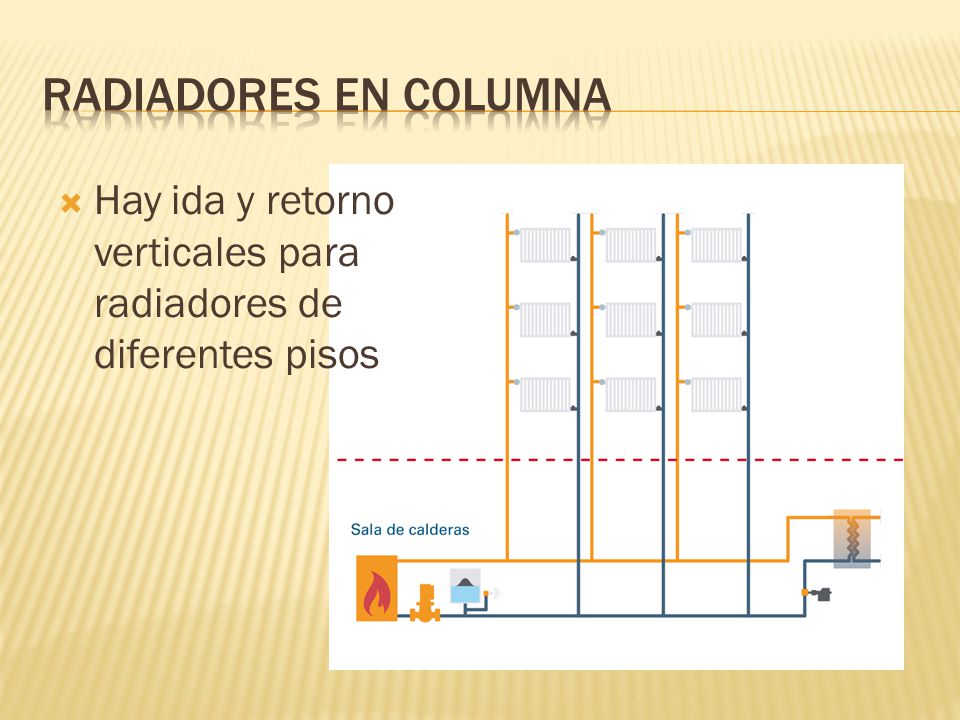 RADIADORES EN COLUMNA

Hay ida y retorno verticales para radiadores de diferentes pisos

Sala de calderas